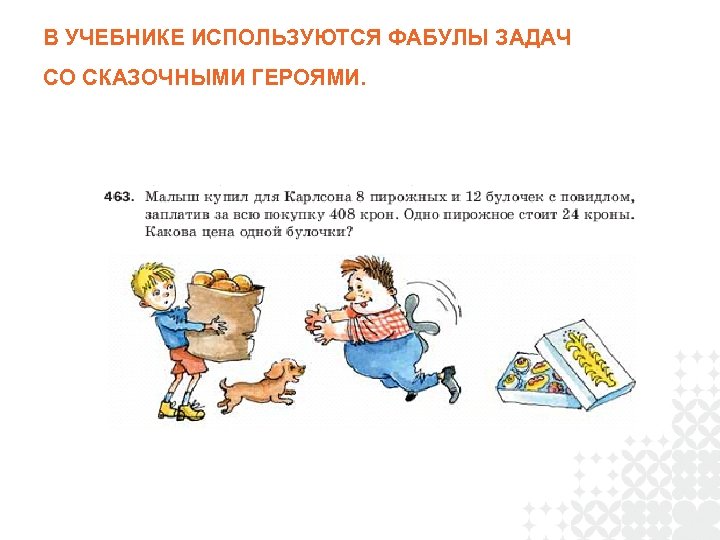 В УЧЕБНИКЕ ИСПОЛЬЗУЮТСЯ ФАБУЛЫ ЗАДАЧ

СО СКАЗОЧНЫМИ ГЕРОЯМИ.

463. Малыш купил для Карлсона 8 пирожных и 12 булочек с повидлом, заплатив за всю покупку 408 крон. Одно пирожное стоит 24 кроны. Какова цена одной булочки?